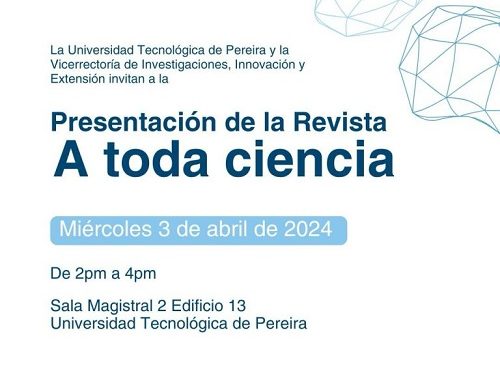 La Universidad Tecnológica de Pereira y la Vicerrectoría de Investigaciones, Innovación y Extensión invitan a la

Presentación de la Revista
A toda ciencia

Miércoles 3 de abril de 2024

De 2pm a 4pm

Sala Magistral 2 Edificio 13
Universidad Tecnológica de Pereira